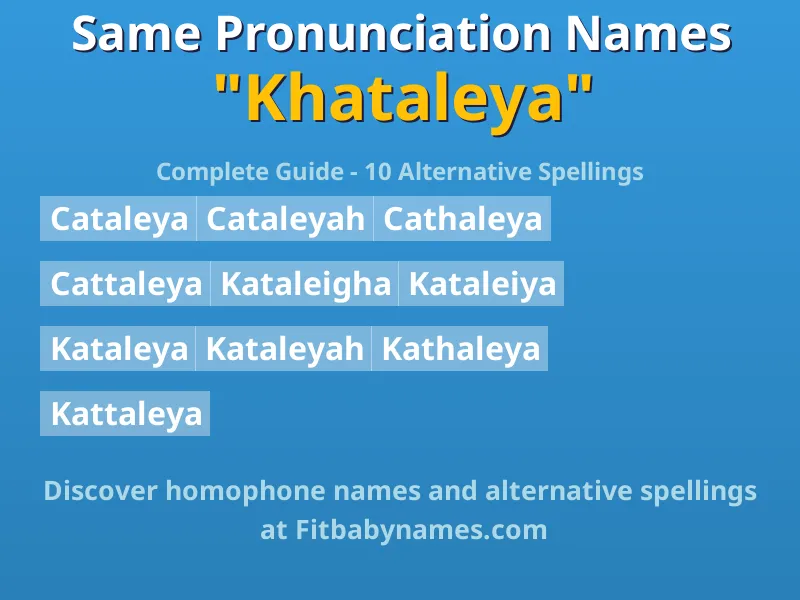 Same Pronunciation Names
"Khataleya"

Complete Guide - 10 Alternative Spellings

Cataleya Cataleyah Cathaleya

Cattaleya Kataleigha Kataleiya

Kataleya Kataleyah Kathaleya

Kattaleya

Discover homophone names and alternative spellings at Fitbabynames.com